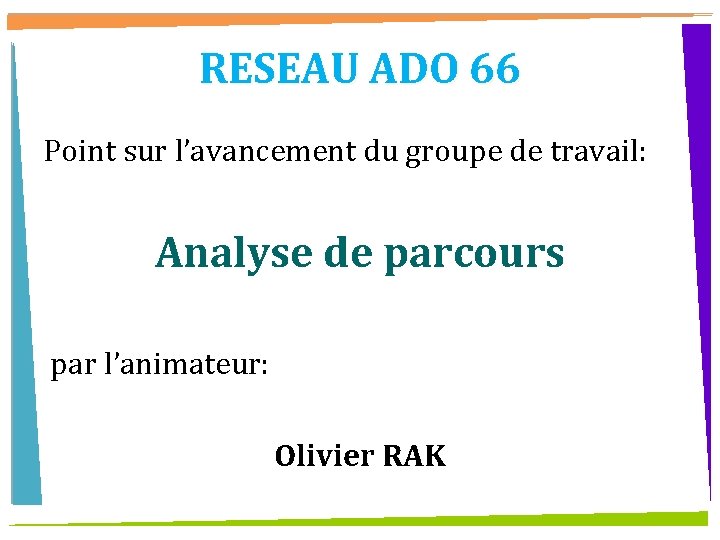 RESEAU ADO 66

Point sur l’avancement du groupe de travail:

Analyse de parcours

par l’animateur:

Olivier RAK